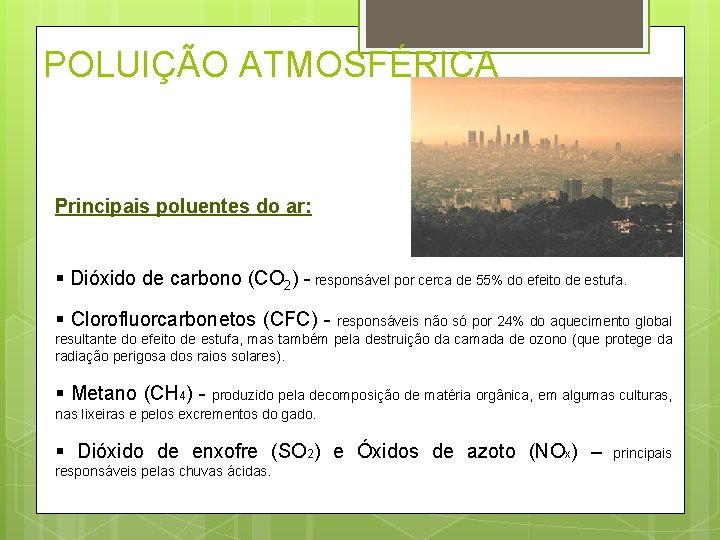 POLUIÇÃO ATMOSFÉRICA

Principais poluentes do ar:

▪ Dióxido de carbono ($CO_2$) - responsável por cerca de 55% do efeito de estufa.

▪ Clorofluorcarbonetos (CFC) - responsáveis não só por 24% do aquecimento global resultante do efeito de estufa, mas também pela destruição da camada de ozono (que protege da radiação perigosa dos raios solares).

▪ Metano ($CH_4$) - produzido pela decomposição de matéria orgânica, em algumas culturas, nas lixeiras e pelos excrementos do gado.

▪ Dióxido de enxofre ($SO_2$) e Óxidos de azoto ($NO_x$) – principais responsáveis pelas chuvas ácidas.